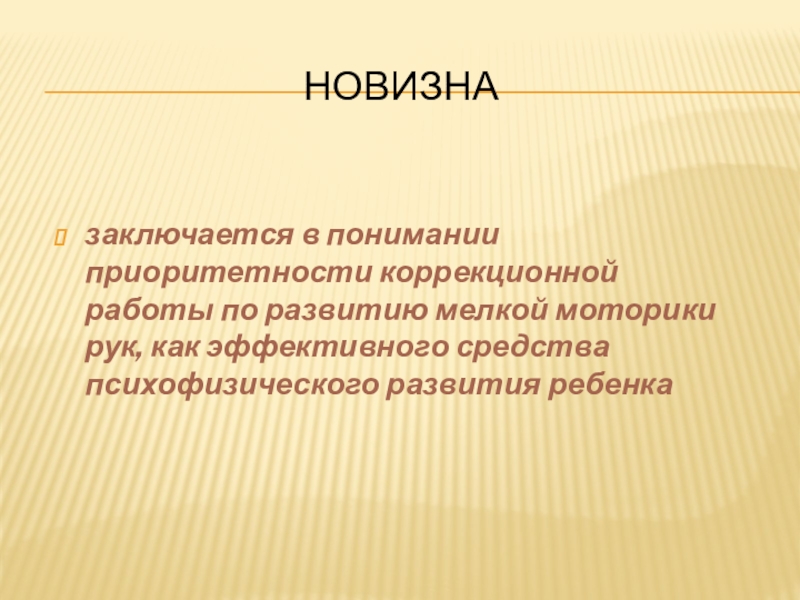 НОВИЗНА

заключается в понимании приоритетности коррекционной работы по развитию мелкой моторики рук, как эффективного средства психофизического развития ребенка